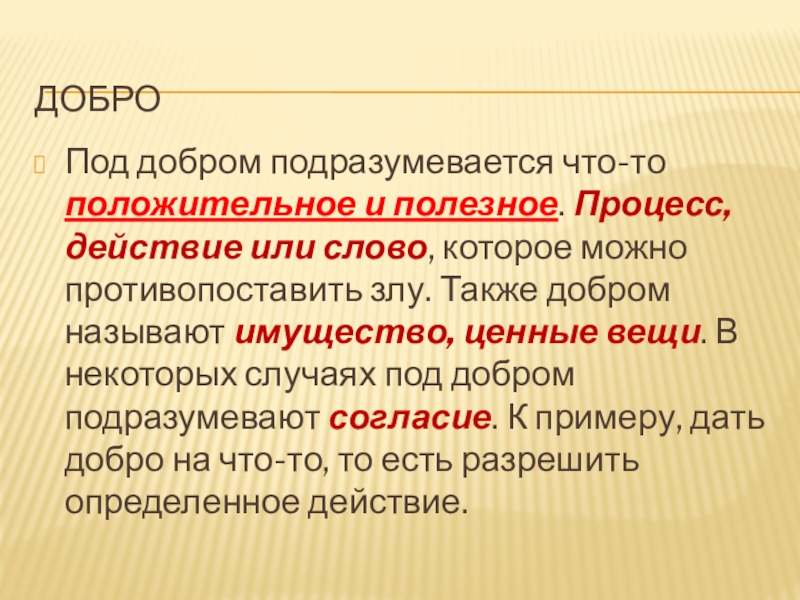 ДОБРО

Под добром подразумевается что-то положительное и полезное. Процесс, действие или слово, которое можно противопоставить злу. Также добром называют имущество, ценные вещи. В некоторых случаях под добром подразумевают согласие. К примеру, дать добро на что-то, то есть разрешить определенное действие.